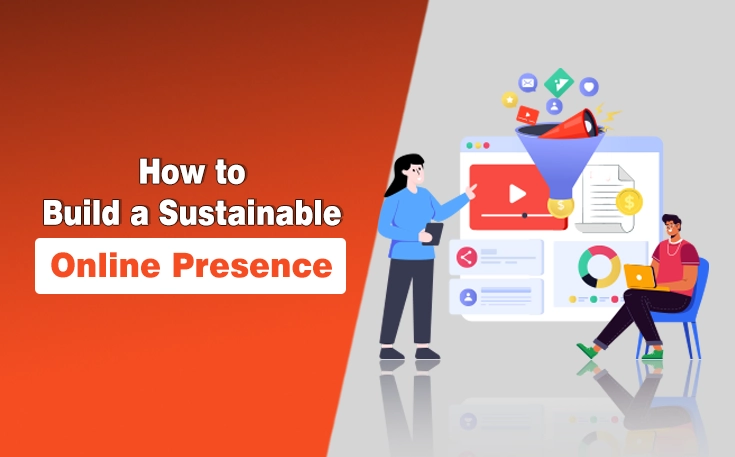 How to
Build a Sustainable
Online Presence